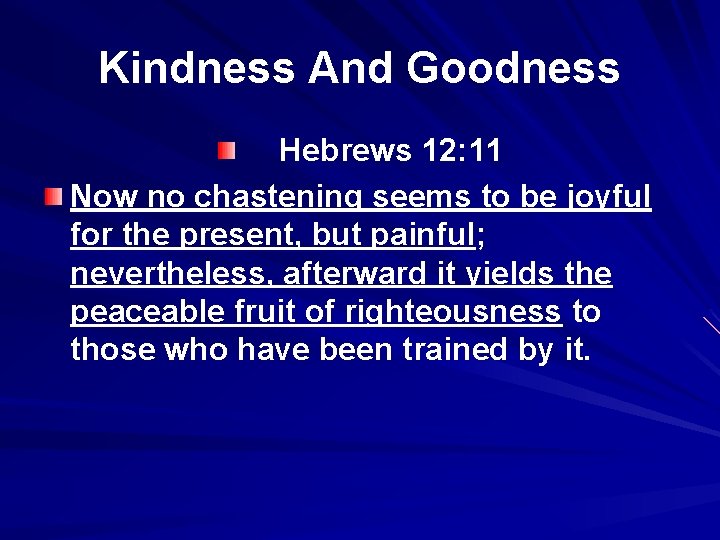 Kindness And Goodness

Hebrews 12:11

Now no chastening seems to be joyful for the present, but painful; nevertheless, afterward it yields the peaceable fruit of righteousness to those who have been trained by it.